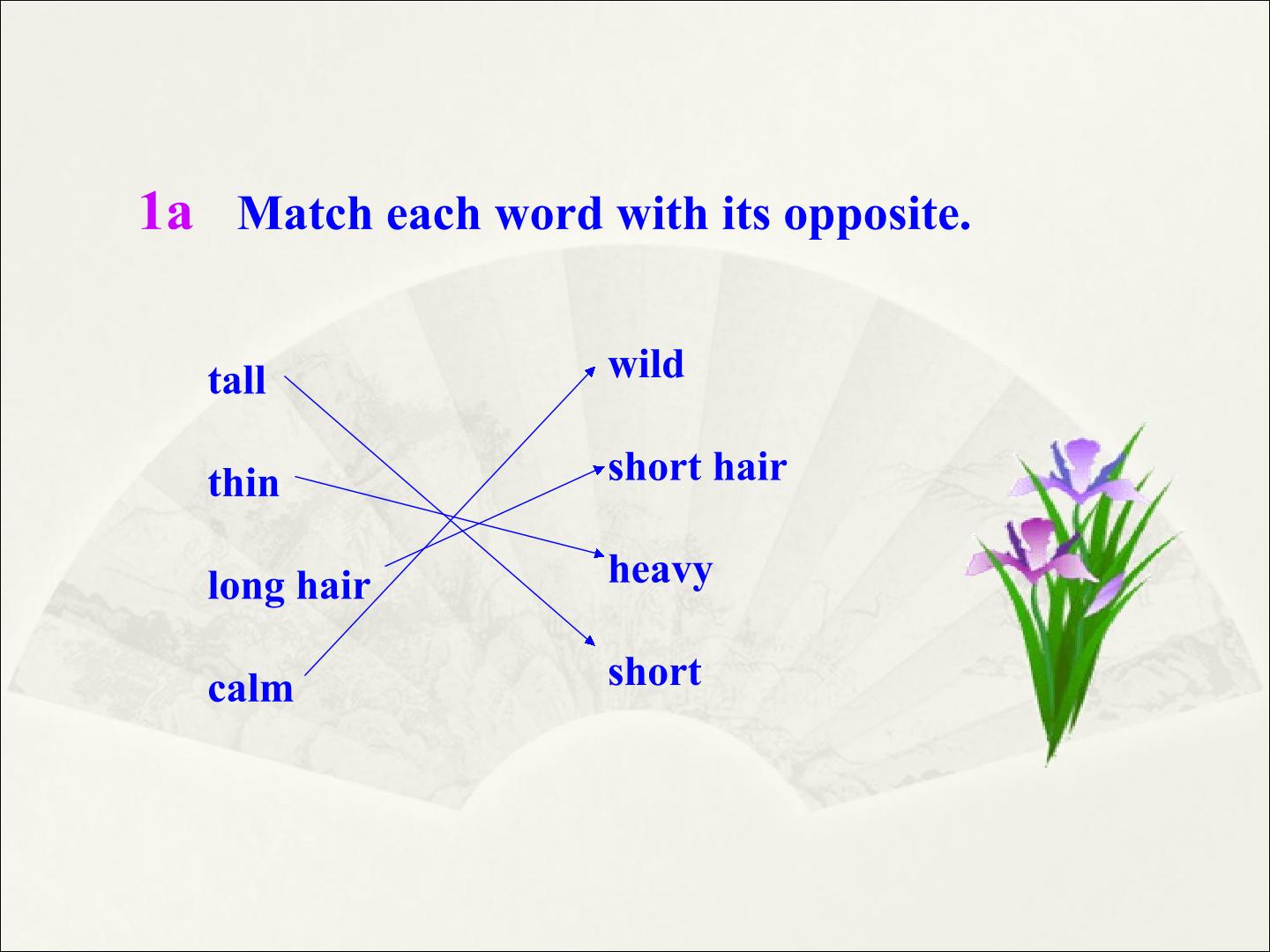 1a Match each word with its opposite.

tall

thin

long hair

calm

wild

short hair

heavy

short